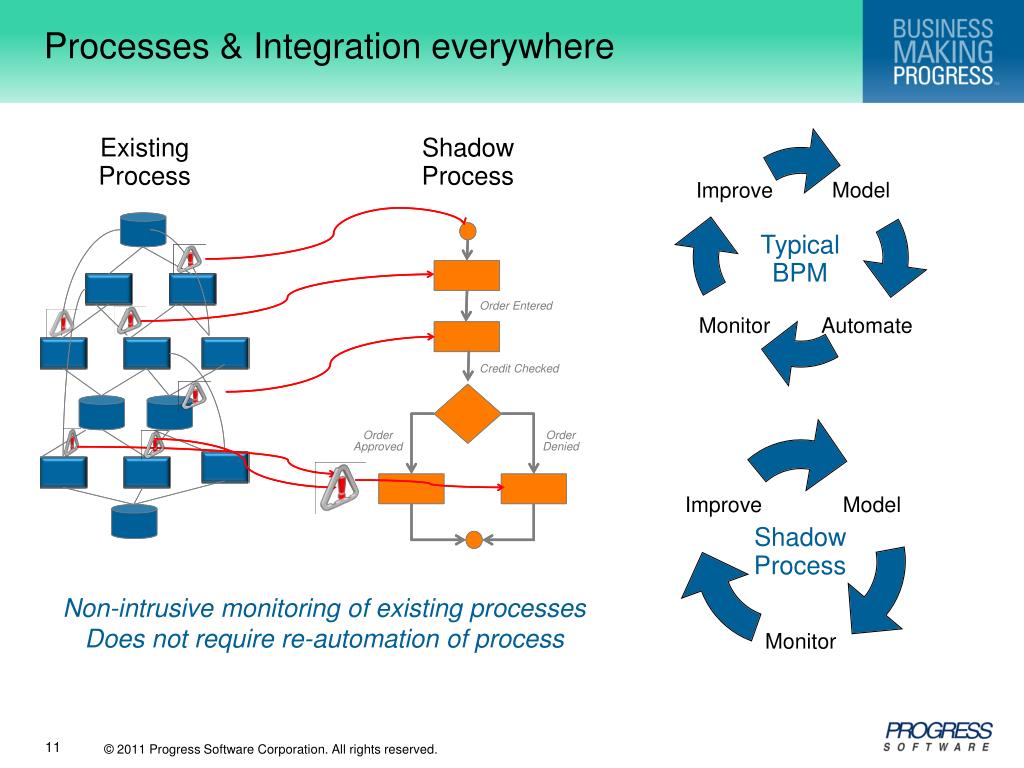 Processes & Integration everywhere

BUSINESS MAKING PROGRESS™

Existing Process

Shadow Process

Order Entered

Credit Checked

Order Approved

Order Denied

Improve

Model

Typical BPM

Monitor

Automate

Improve

Model

Shadow Process

Monitor

Non-intrusive monitoring of existing processes
Does not require re-automation of process

11

© 2011 Progress Software Corporation. All rights reserved.

PROGRESS SOFTWARE